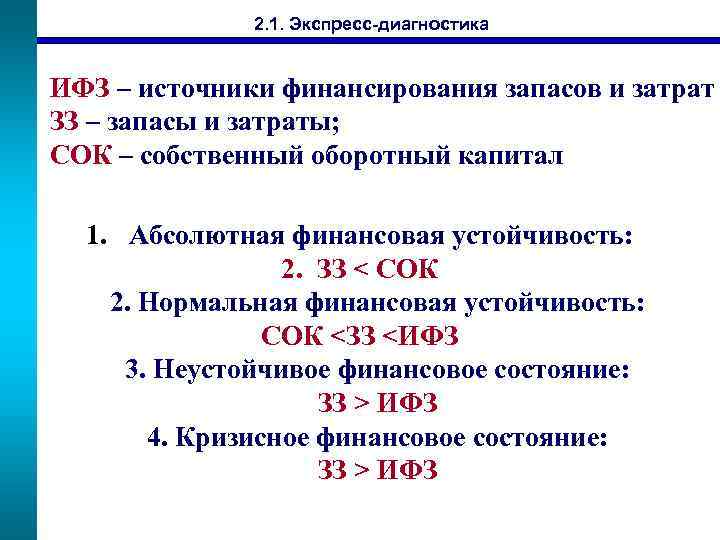 2.1. Экспресс-диагностика

ИФЗ – источники финансирования запасов и затрат
ЗЗ – запасы и затраты;
СОК – собственный оборотный капитал

1. Абсолютная финансовая устойчивость:
2. ЗЗ < СОК
2. Нормальная финансовая устойчивость:
СОК <ЗЗ <ИФЗ
3. Неустойчивое финансовое состояние:
ЗЗ > ИФЗ
4. Кризисное финансовое состояние:
ЗЗ > ИФЗ